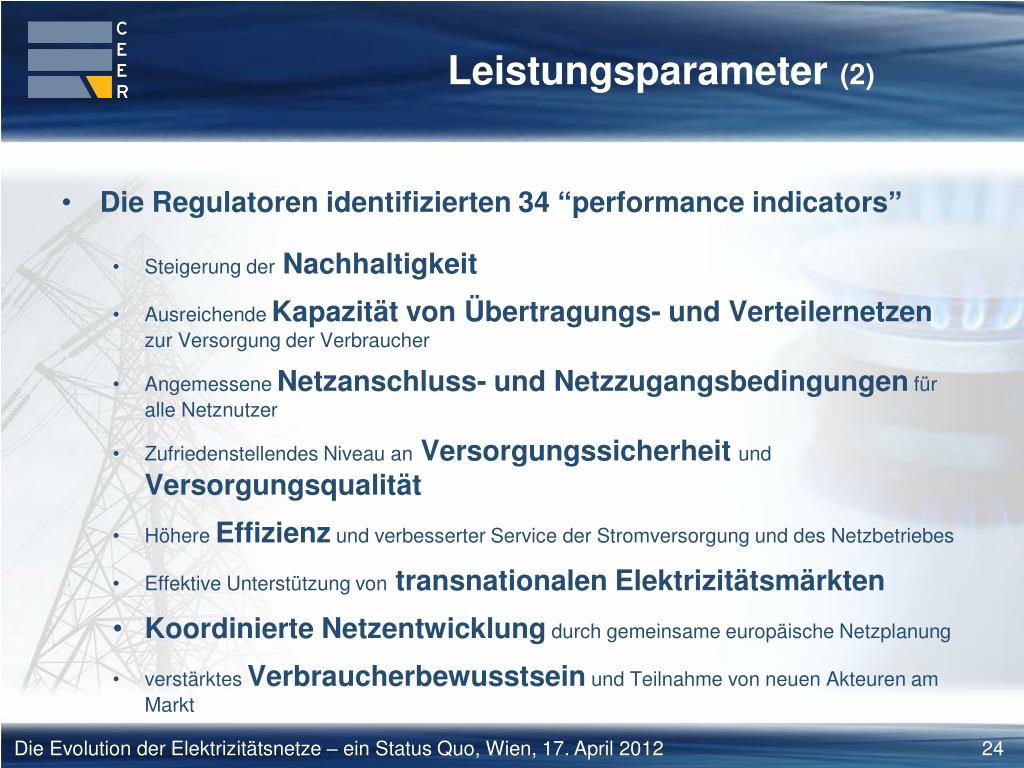 C
E
E
R

Leistungsparameter (2)

• Die Regulatoren identifizierten 34 “performance indicators”

• Steigerung der Nachhaltigkeit

• Ausreichende Kapazität von Übertragungs- und Verteilernetzen zur Versorgung der Verbraucher

• Angemessene Netzanschluss- und Netzzugangsbedingungen für alle Netznutzer

• Zufriedenstellendes Niveau an Versorgungssicherheit und Versorgungsqualität

• Höhere Effizienz und verbesserter Service der Stromversorgung und des Netzbetriebes

• Effektive Unterstützung von transnationalen Elektrizitätsmärkten

• Koordinierte Netzentwicklung durch gemeinsame europäische Netzplanung

• verstärktes Verbraucherbewusstsein und Teilnahme von neuen Akteuren am Markt

Die Evolution der Elektrizitätsnetze – ein Status Quo, Wien, 17. April 2012

24